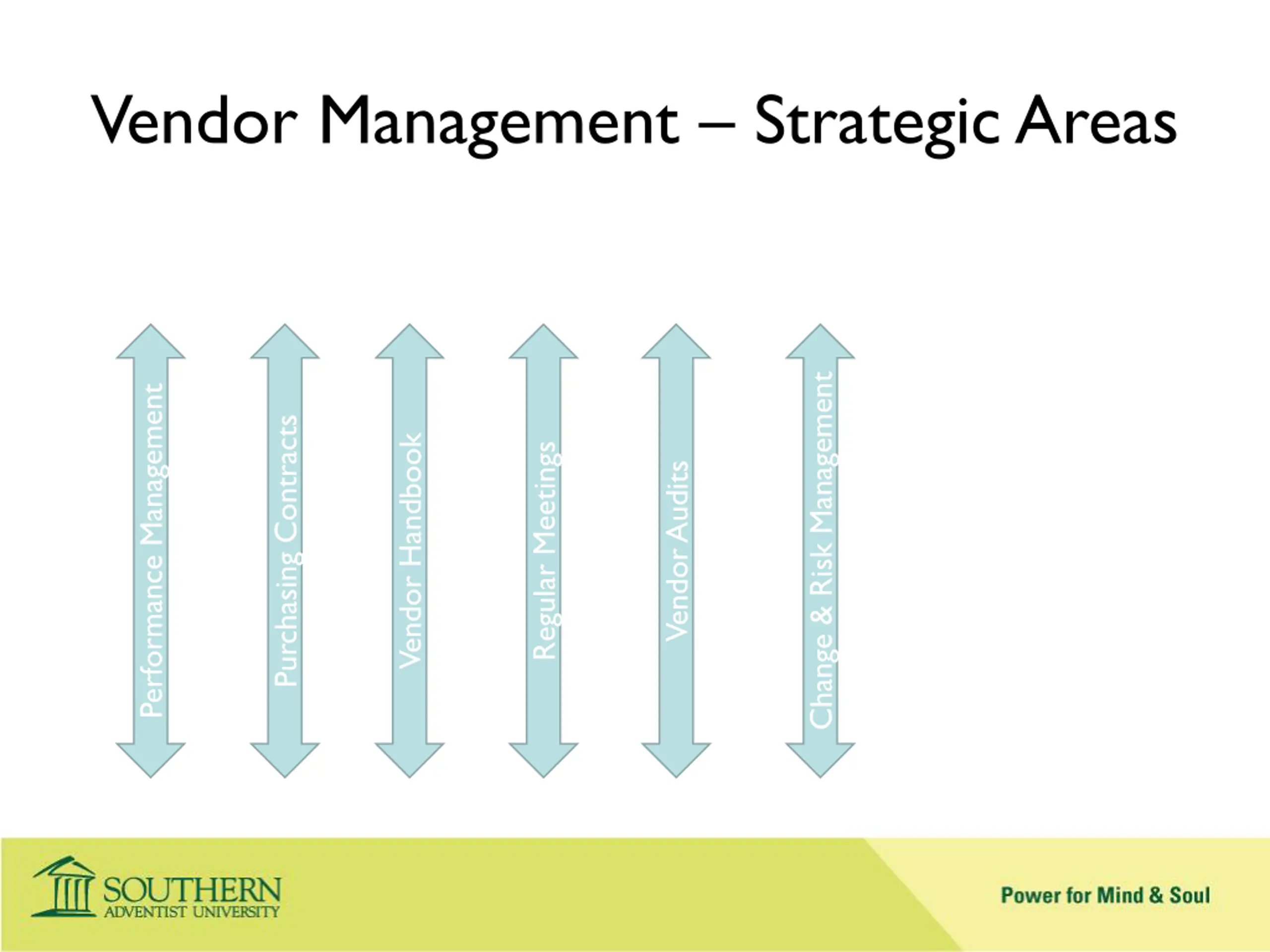 Vendor Management – Strategic Areas

Performance Management

Purchasing Contracts

Vendor Handbook

Regular Meetings

Vendor Audits

Change & Risk Management

SOUTHERN
ADVENTIST UNIVERSITY

Power for Mind & Soul